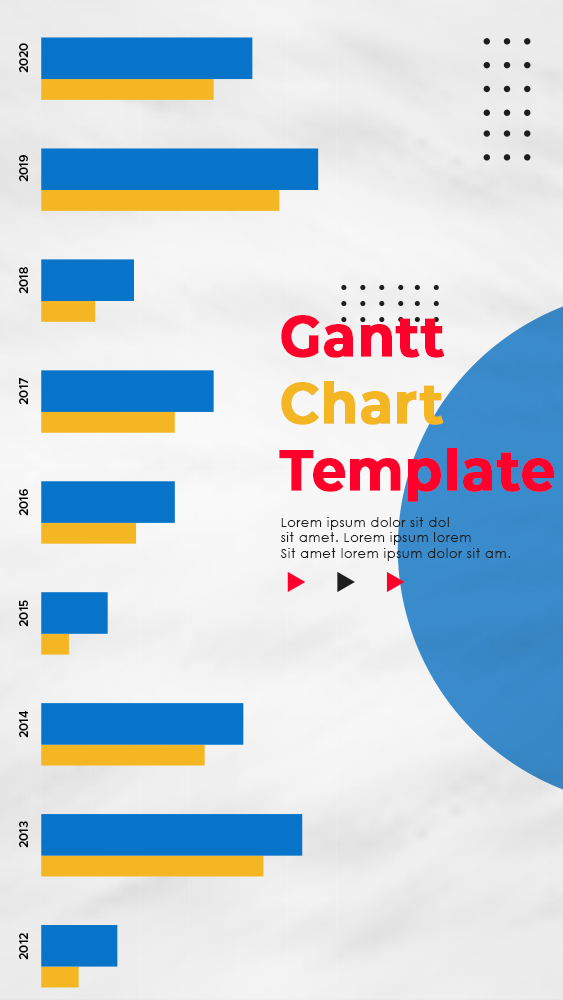 2020

2019

2018

2017

2016

2015

2014

2013

2012

Gantt
Chart
Template

Lorem ipsum dolor sit dol sit amet. Lorem ipsum lorem Sit amet lorem ipsum dolor sit am.